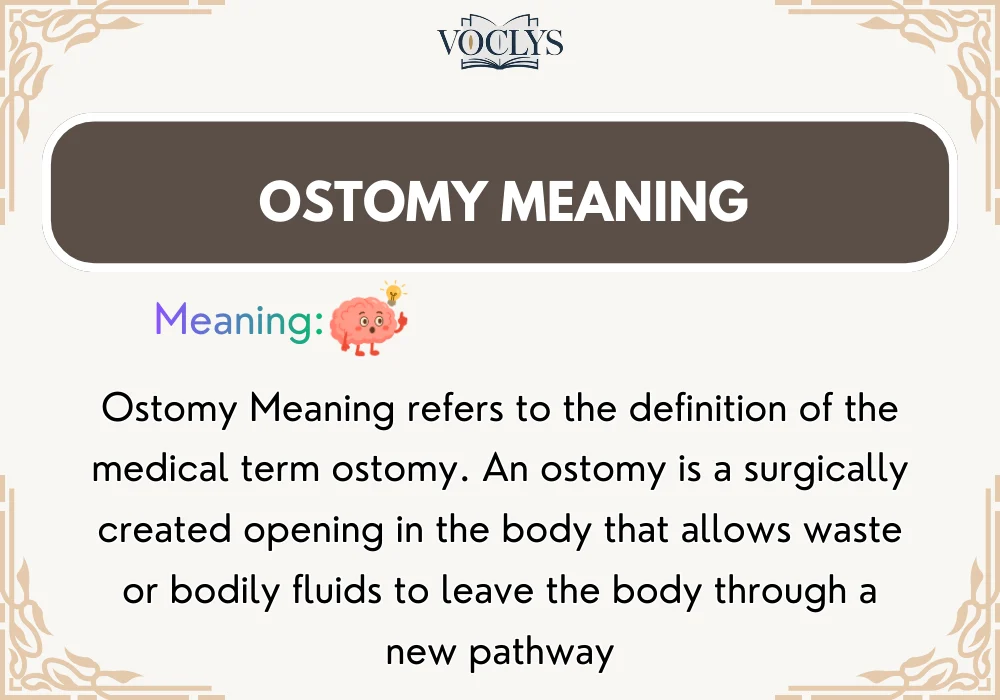 VOCLYS

OSTOMY MEANING

Meaning:

Ostomy Meaning refers to the definition of the medical term ostomy. An ostomy is a surgically created opening in the body that allows waste or bodily fluids to leave the body through a new pathway